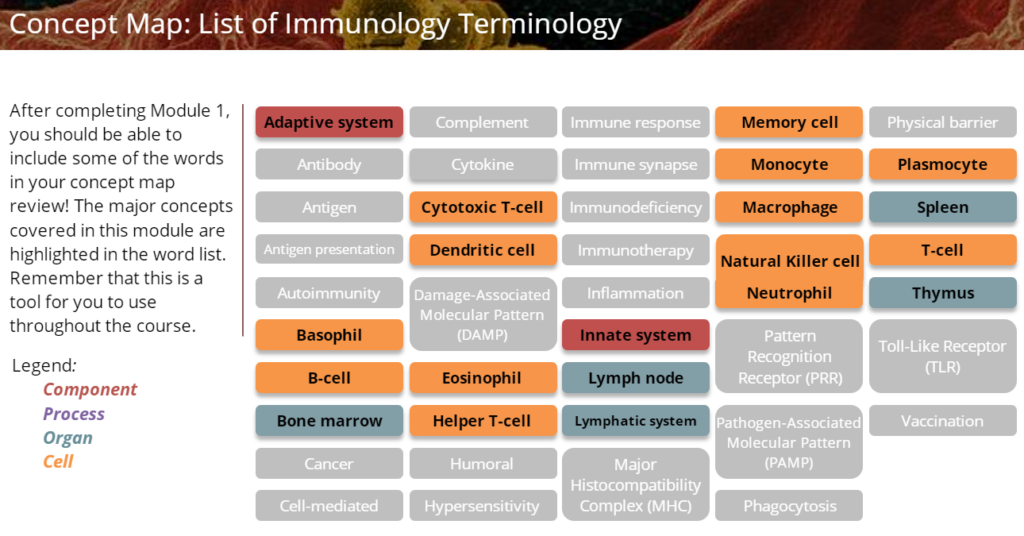 Concept Map: List of Immunology Terminology

After completing Module 1, you should be able to include some of the words in your concept map review! The major concepts covered in this module are highlighted in the word list. Remember that this is a tool for you to use throughout the course.

Legend:
Component
Process
Organ
Cell

Adaptive system
Antibody
Antigen
Antigen presentation
Autoimmunity
Basophil
B-cell
Bone marrow
Cancer
Cell-mediated

Complement
Cytokine
Cytotoxic T-cell
Dendritic cell
Damage-Associated Molecular Pattern (DAMP)
Eosinophil
Helper T-cell
Humoral
Hypersensitivity

Immune response
Immune synapse
Immunodeficiency
Immunotherapy
Inflammation
Innate system
Lymph node
Lymphatic system
Major Histocompatibility Complex (MHC)

Memory cell
Monocyte
Macrophage
Natural Killer cell
Neutrophil
Pattern Recognition Receptor (PRR)
Pathogen-Associated Molecular Pattern (PAMP)
Phagocytosis

Physical barrier
Plasmocyte
Spleen
T-cell
Thymus
Toll-Like Receptor (TLR)
Vaccination